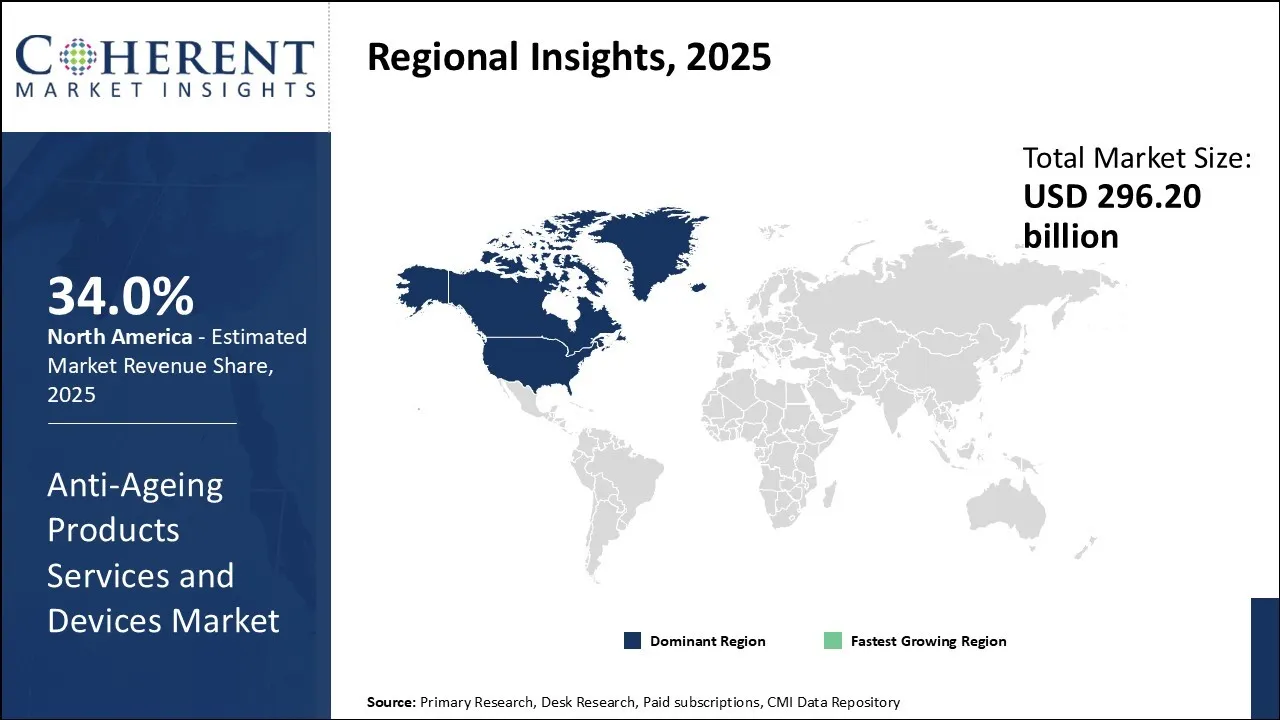 COHERENT
MARKET INSIGHTS

Regional Insights, 2025

Total Market Size:
USD 296.20 billion

34.0%
North America - Estimated Market Revenue Share, 2025

Anti-Ageing Products Services and Devices Market

Dominant Region
Fastest Growing Region

Source: Primary Research, Desk Research, Paid subscriptions, CMI Data Repository